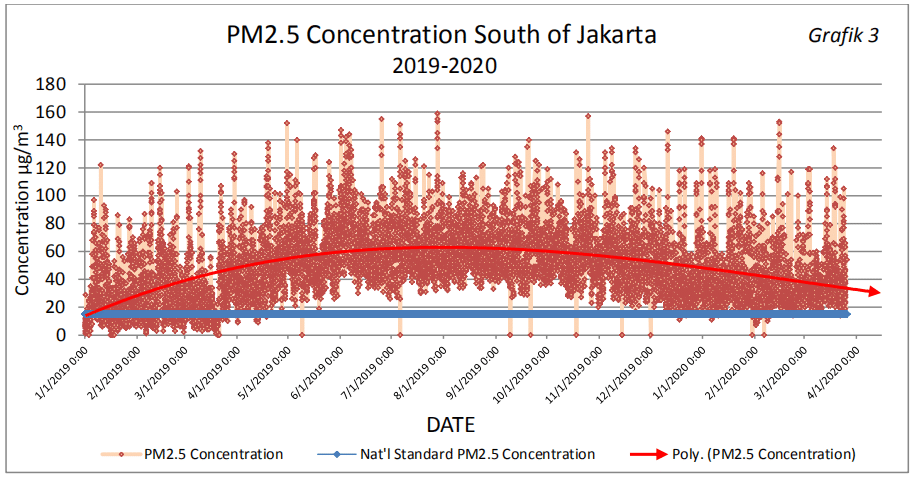 PM2.5 Concentration South of Jakarta
2019-2020

Grafik 3

Concentration $\mu g/m^3$

180
160
140
120
100
80
60
40
20
0

1/1/2019 0:00
2/1/2019 0:00
3/1/2019 0:00
4/1/2019 0:00
5/1/2019 0:00
6/1/2019 0:00
7/1/2019 0:00
8/1/2019 0:00
9/1/2019 0:00
10/1/2019 0:00
11/1/2019 0:00
12/1/2019 0:00
1/1/2020 0:00
2/1/2020 0:00
3/1/2020 0:00
4/1/2020 0:00

DATE

PM2.5 Concentration
Nat'l Standard PM2.5 Concentration
Poly. (PM2.5 Concentration)